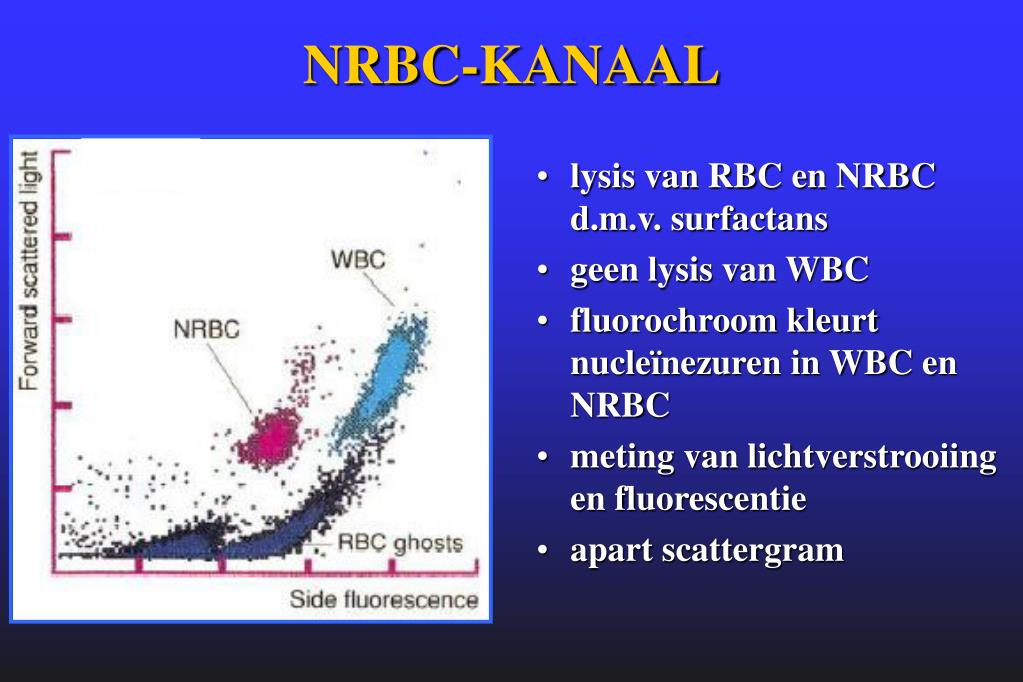 NRBC-KANAAL

Forward scattered light

WBC

NRBC

RBC ghosts

Side fluorescence

• lysis van RBC en NRBC d.m.v. surfactans
• geen lysis van WBC
• fluorochroom kleurt nucleïnezuren in WBC en NRBC
• meting van lichtverstrooiing en fluorescentie
• apart scattergram